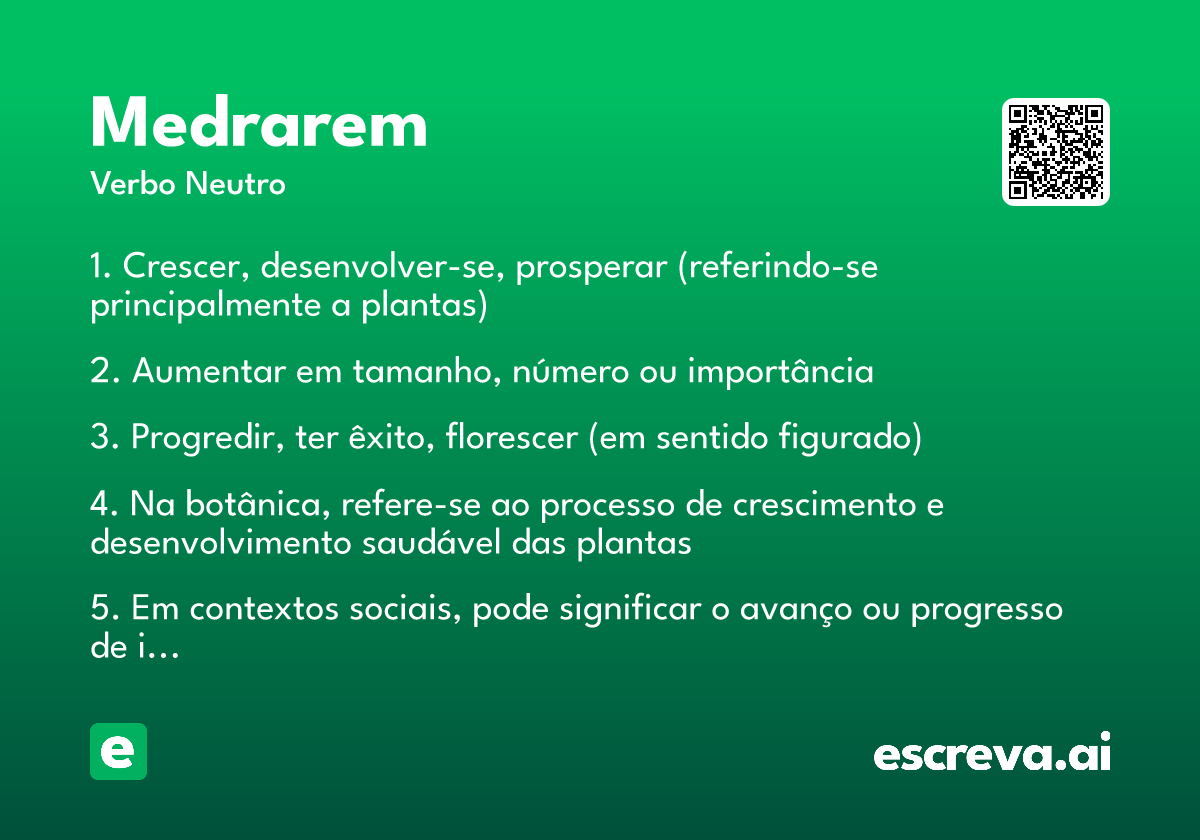 Medrarem

Verbo Neutro

1. Crescer, desenvolver-se, prosperar (referindo-se principalmente a plantas)

2. Aumentar em tamanho, número ou importância

3. Progredir, ter êxito, florescer (em sentido figurado)

4. Na botânica, refere-se ao processo de crescimento e desenvolvimento saudável das plantas

5. Em contextos sociais, pode significar o avanço ou progresso de i...

e

escreva.ai